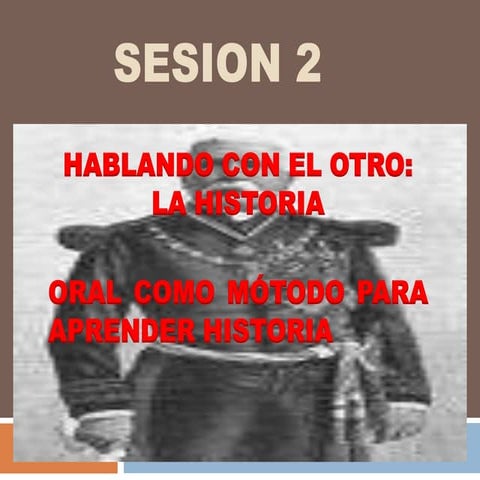 SESION 2

HABLANDO CON EL OTRO: LA HISTORIA

ORAL COMO MÓTODO PARA APRENDER HISTORIA